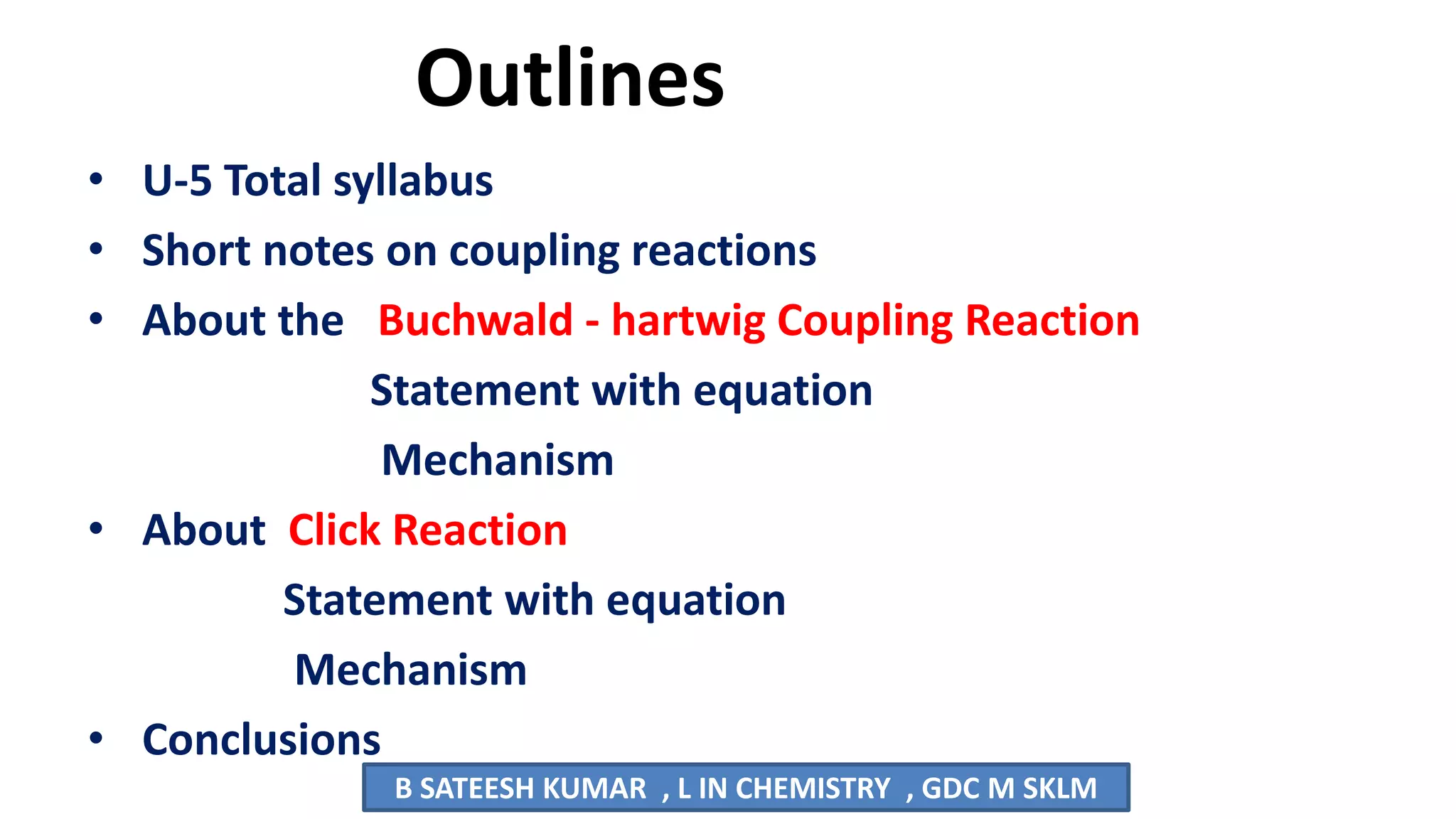 Outlines

• U-5 Total syllabus
• Short notes on coupling reactions
• About the Buchwald - hartwig Coupling Reaction

Statement with equation

Mechanism

• About Click Reaction

Statement with equation

Mechanism

• Conclusions

B SATEESH KUMAR , L IN CHEMISTRY , GDC M SKLM